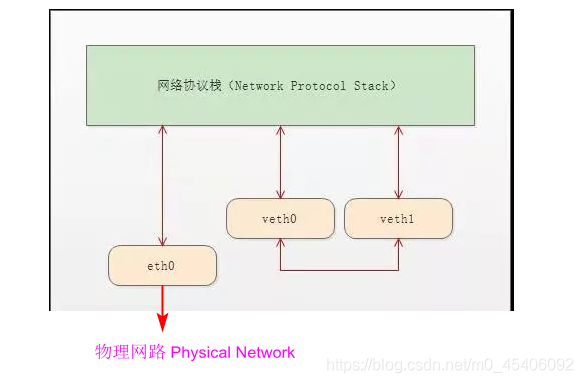 网络协议栈（Network Protocol Stack）

veth0

veth1

eth0

物理网路 Physical Network

https://blog.csdn.net/m0_45406092